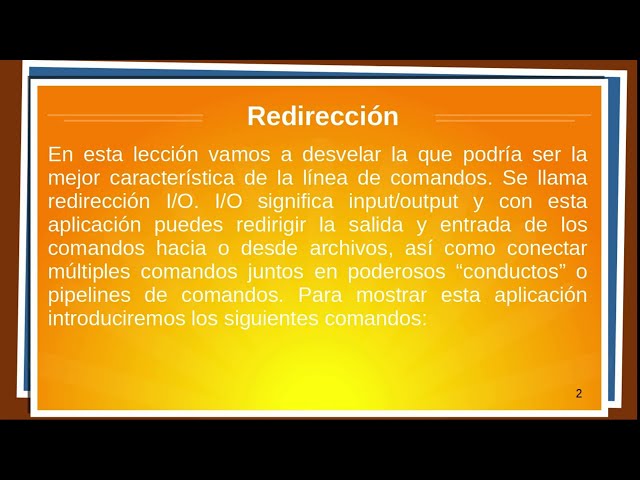 Redirección

En esta lección vamos a desvelar la que podría ser la mejor característica de la línea de comandos. Se llama redirección I/O. I/O significa input/output y con esta aplicación puedes redirigir la salida y entrada de los comandos hacia o desde archivos, así como conectar múltiples comandos juntos en poderosos “conductos” o pipelines de comandos. Para mostrar esta aplicación introduciremos los siguientes comandos:

2